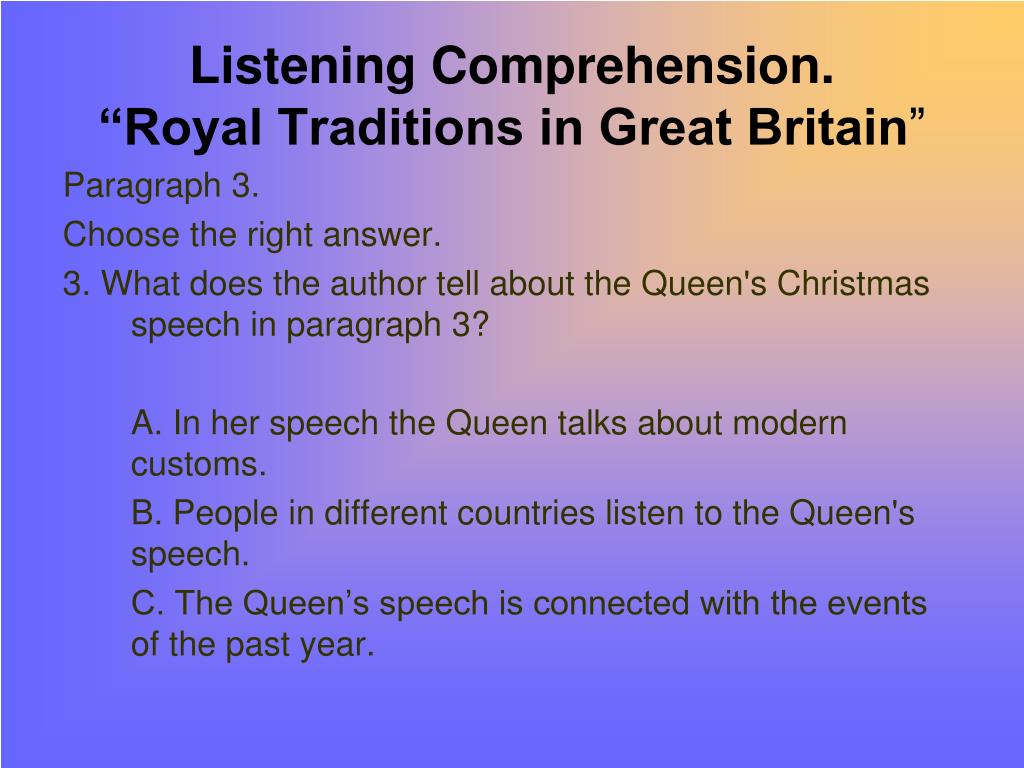 Listening Comprehension.
“Royal Traditions in Great Britain”

Paragraph 3.

Choose the right answer.

3. What does the author tell about the Queen's Christmas speech in paragraph 3?

A. In her speech the Queen talks about modern customs.

B. People in different countries listen to the Queen's speech.

C. The Queen’s speech is connected with the events of the past year.